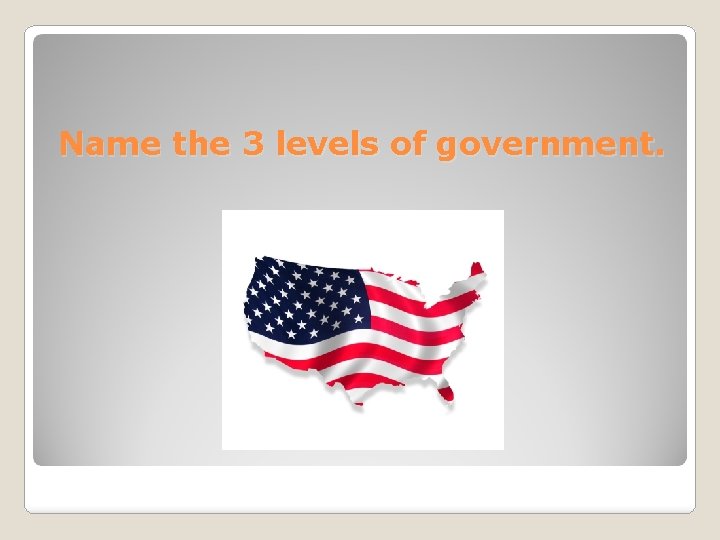 Name the 3 levels of government.